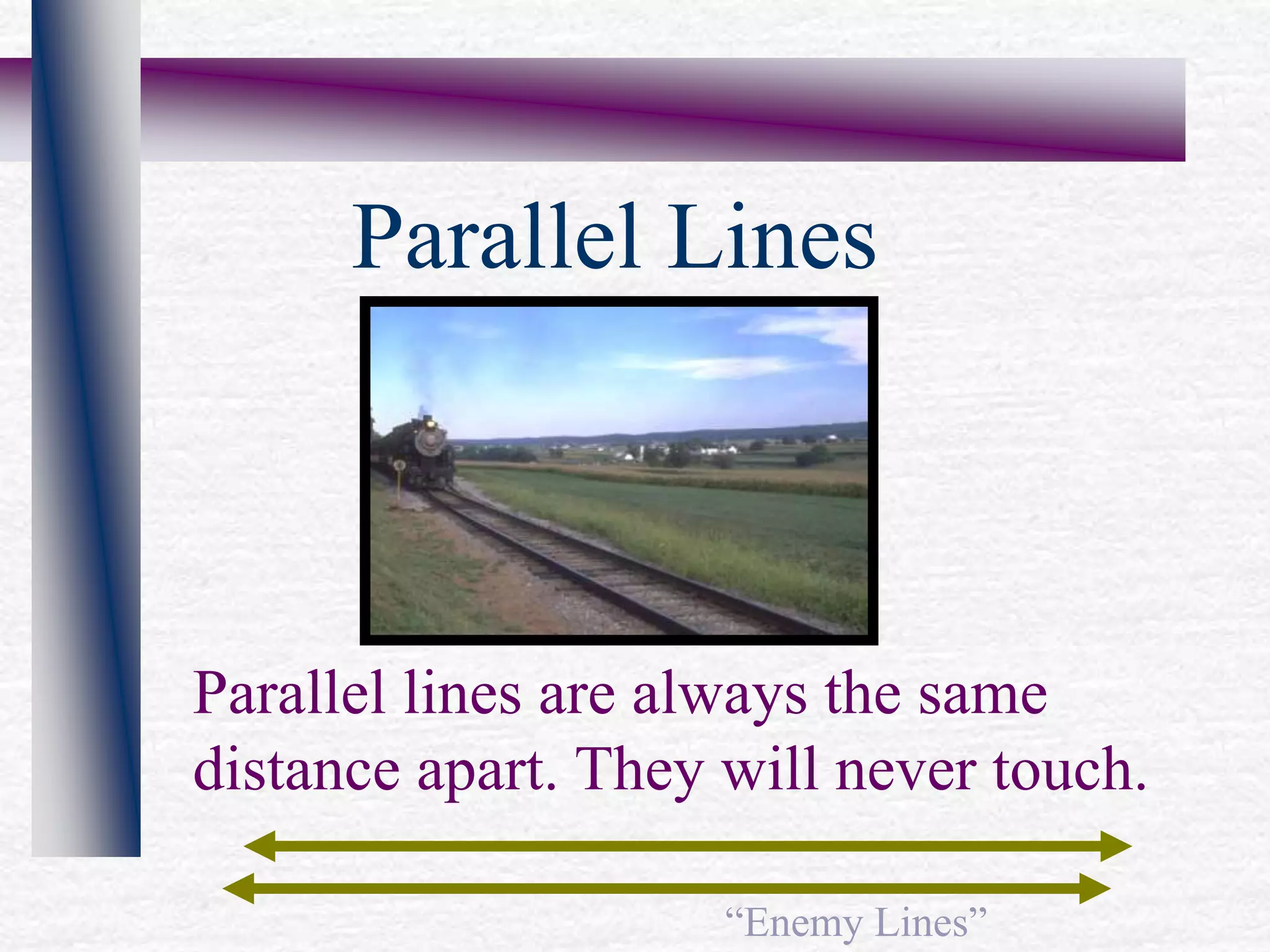 Parallel Lines

Parallel lines are always the same distance apart. They will never touch.

“Enemy Lines”